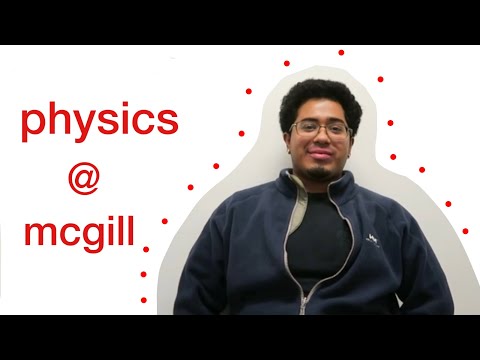 physics
@
mcgill